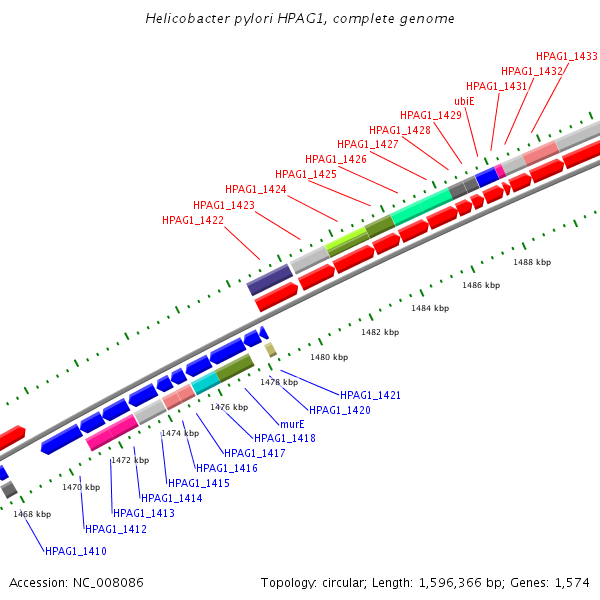 Helicobacter pylori HPAG1, complete genome

HPAG1_1433
HPAG1_1432
HPAG1_1431
ubiE
HPAG1_1429
HPAG1_1428
HPAG1_1427
HPAG1_1426
HPAG1_1425
HPAG1_1424
HPAG1_1423
HPAG1_1422

1488 kbp
1486 kbp
1484 kbp
1482 kbp
1480 kbp
1478 kbp
1476 kbp
1474 kbp
1472 kbp
1470 kbp
1468 kbp

HPAG1_1421
HPAG1_1420
murE
HPAG1_1418
HPAG1_1417
HPAG1_1416
HPAG1_1415
HPAG1_1414
HPAG1_1413
HPAG1_1412
HPAG1_1410

Accession: NC_008086

Topology: circular; Length: 1,596,366 bp; Genes: 1,574